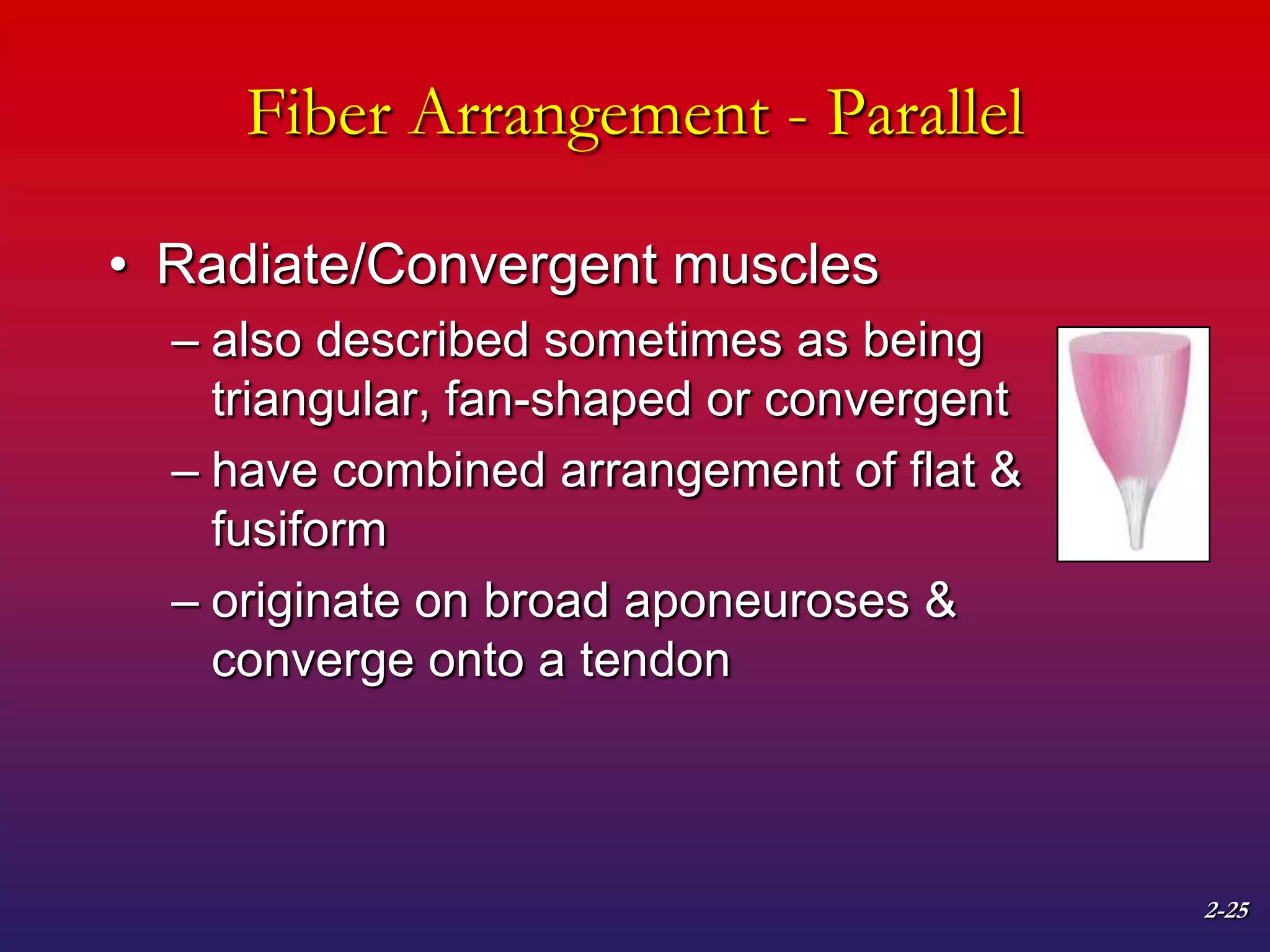 Fiber Arrangement - Parallel

• Radiate/Convergent muscles

– also described sometimes as being triangular, fan-shaped or convergent

– have combined arrangement of flat & fusiform

– originate on broad aponeuroses & converge onto a tendon

2-25